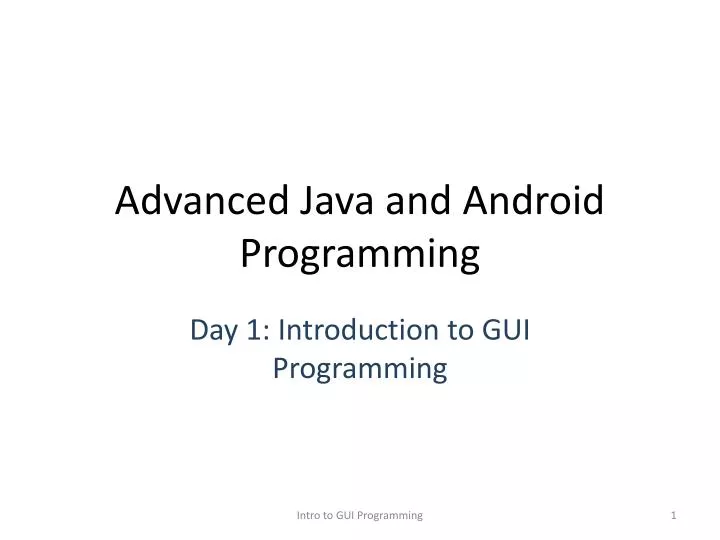 Advanced Java and Android Programming

Day 1: Introduction to GUI Programming

Intro to GUI Programming

1